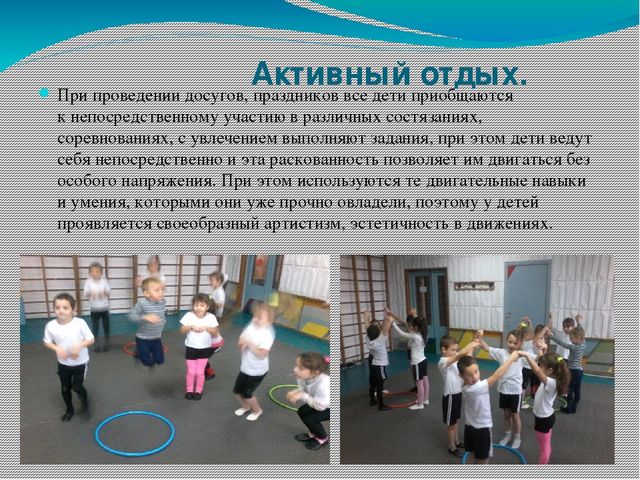 Активный отдых.

При проведении досугов, праздников все дети приобщаются к непосредственному участию в различных состязаниях, соревнованиях, с увлечением выполняют задания, при этом дети ведут себя непосредственно и эта раскованность позволяет им двигаться без особого напряжения. При этом используются те двигательные навыки и умения, которыми они уже прочно овладели, поэтому у детей проявляется своеобразный артистизм, эстетичность в движениях.